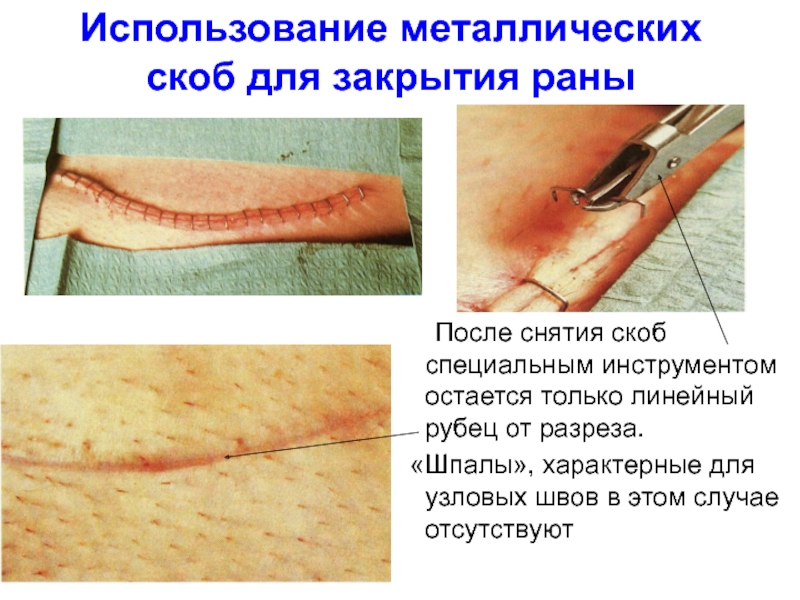 Использование металлических скоб для закрытия раны

После снятия скоб специальным инструментом остается только линейный рубец от разреза.

«Шпалы», характерные для узловых швов в этом случае отсутствуют